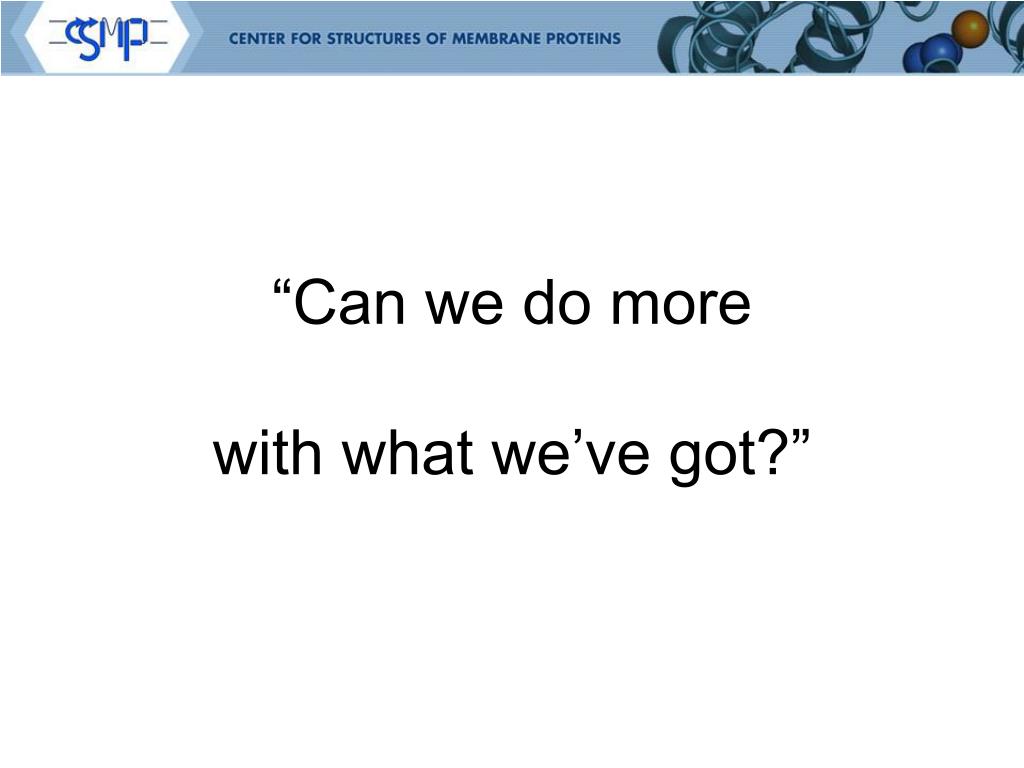 CSMP

CENTER FOR STRUCTURES OF MEMBRANE PROTEINS

“Can we do more

with what we’ve got?”